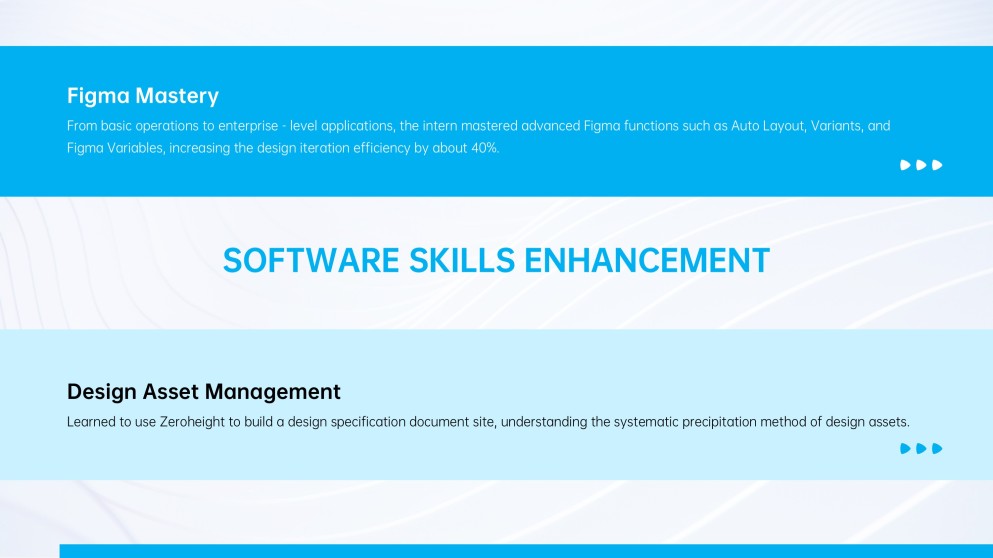 Figma Mastery

From basic operations to enterprise - level applications, the intern mastered advanced Figma functions such as Auto Layout, Variants, and Figma Variables, increasing the design iteration efficiency by about 40%.

SOFTWARE SKILLS ENHANCEMENT

Design Asset Management

Learned to use Zeroheight to build a design specification document site, understanding the systematic precipitation method of design assets.